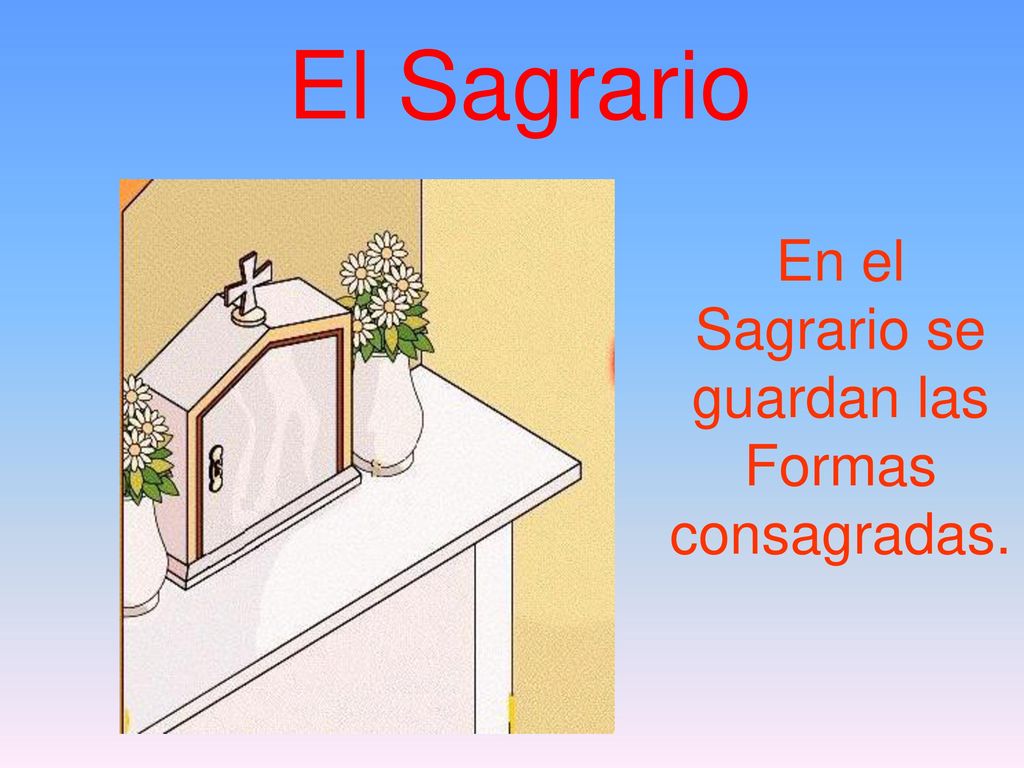 El Sagrario

En el Sagrario se guardan las Formas consagradas.